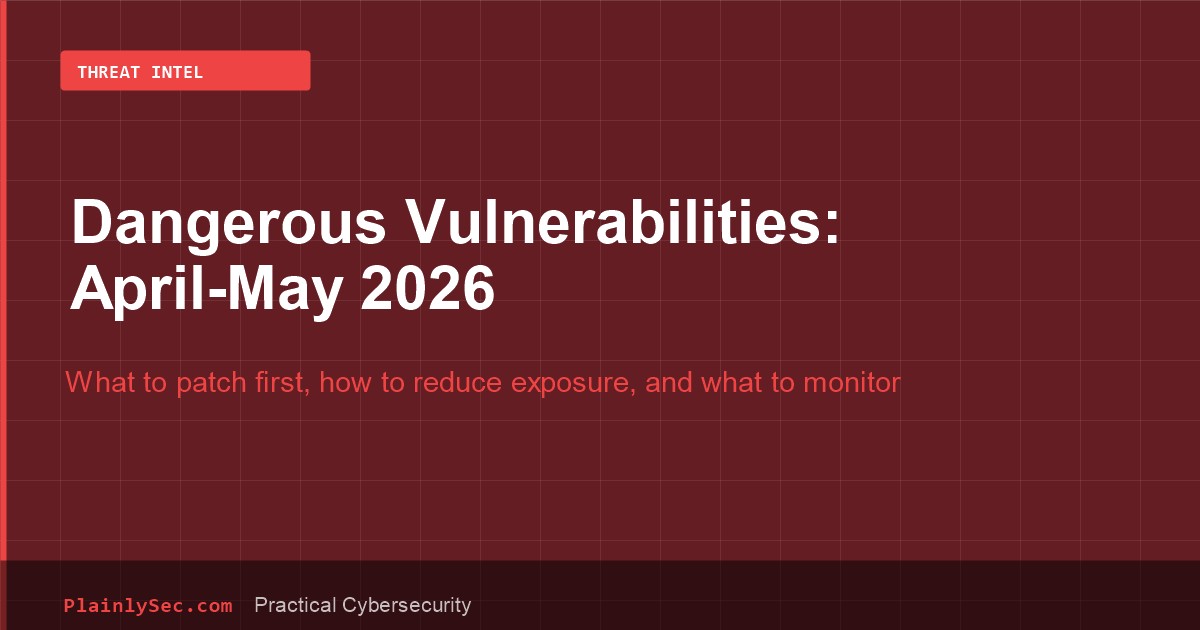 THREAT INTEL

Dangerous Vulnerabilities: April-May 2026

What to patch first, how to reduce exposure, and what to monitor

PlainlySec.com Practical Cybersecurity